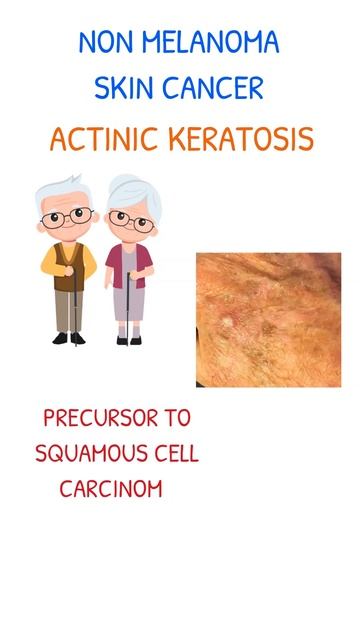 NON MELANOMA
SKIN CANCER

ACTINIC KERATOSIS

PRECURSOR TO
SQUAMOUS CELL
CARCINOM